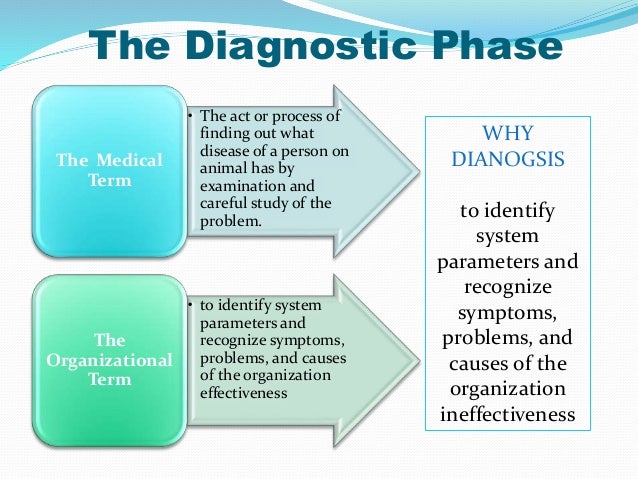 The Diagnostic Phase

The Medical Term

• The act or process of finding out what disease of a person on animal has by examination and careful study of the problem.

The Organizational Term

• to identify system parameters and recognize symptoms, problems, and causes of the organization effectiveness

WHY DIANOGSIS

to identify system parameters and recognize symptoms, problems, and causes of the organization ineffectiveness